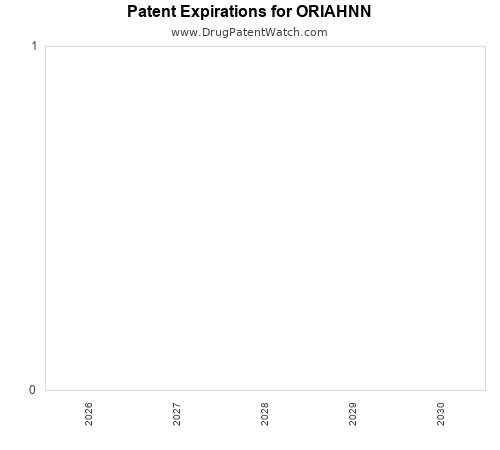 Patent Expirations for ORIAHNN
www.DrugPatentWatch.com

1
0

2026
2027
2028
2029
2030